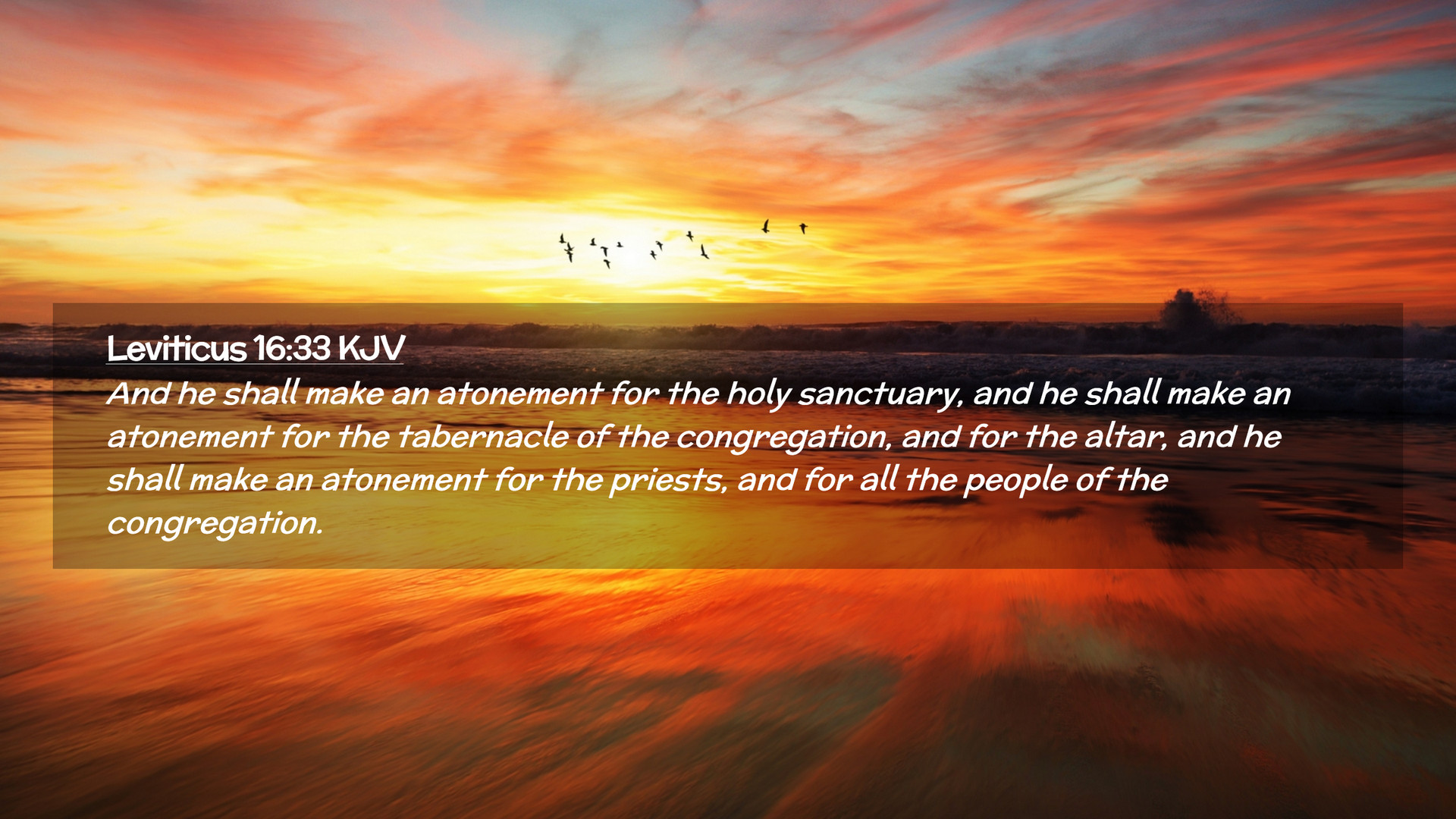 Leviticus 16:33 KJV
And he shall make an atonement for the holy sanctuary, and he shall make an atonement for the tabernacle of the congregation, and for the altar, and he shall make an atonement for the priests, and for all the people of the congregation.